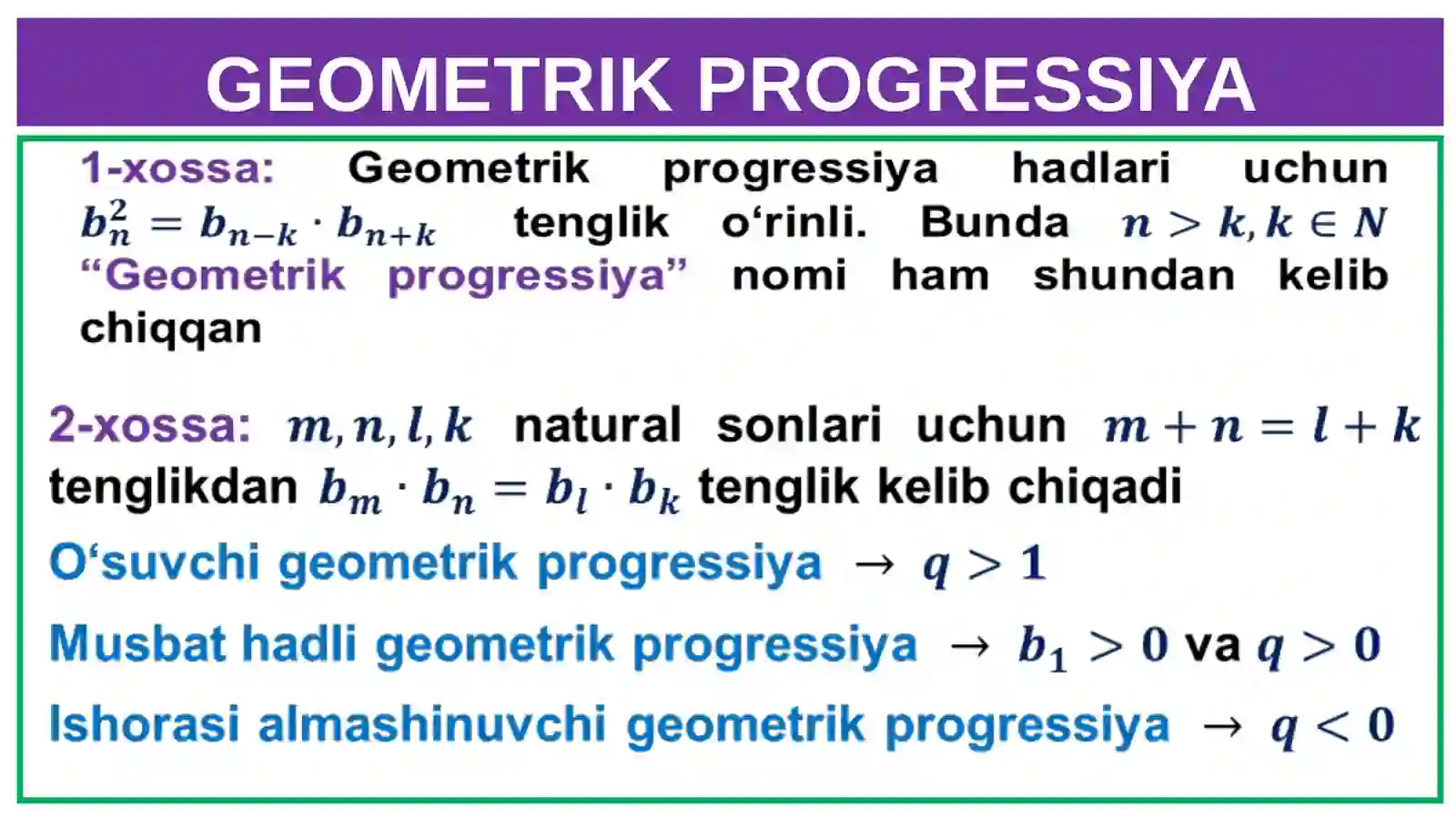 GEOMETRIK PROGRESSIYA

1-xossa: Geometrik progressiya hadlari uchun $b_n^2 = b_{n-k} \cdot b_{n+k}$ tenglik o‘rinli. Bunda $n > k, k \in N$ “Geometrik progressiya” nomi ham shundan kelib chiqqan

2-xossa: $m, n, l, k$ natural sonlari uchun $m + n = l + k$ tenglikdan $b_m \cdot b_n = b_l \cdot b_k$ tenglik kelib chiqadi

O‘suvchi geometrik progressiya $\rightarrow q > 1$

Musbat hadli geometrik progressiya $\rightarrow b_1 > 0$ va $q > 0$

Ishorasi almashinuvchi geometrik progressiya $\rightarrow q < 0$